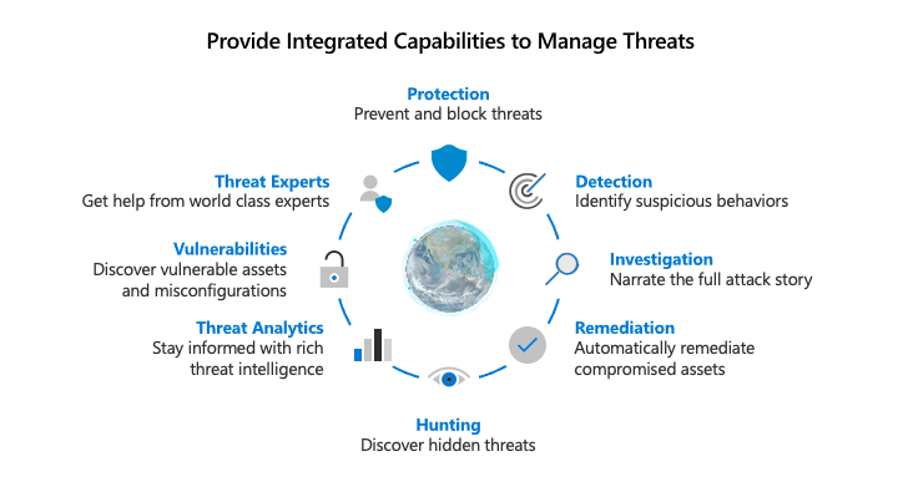 Provide Integrated Capabilities to Manage Threats

Protection
Prevent and block threats

Detection
Identify suspicious behaviors

Investigation
Narrate the full attack story

Remediation
Automatically remediate compromised assets

Hunting
Discover hidden threats

Threat Analytics
Stay informed with rich threat intelligence

Vulnerabilities
Discover vulnerable assets and misconfigurations

Threat Experts
Get help from world class experts